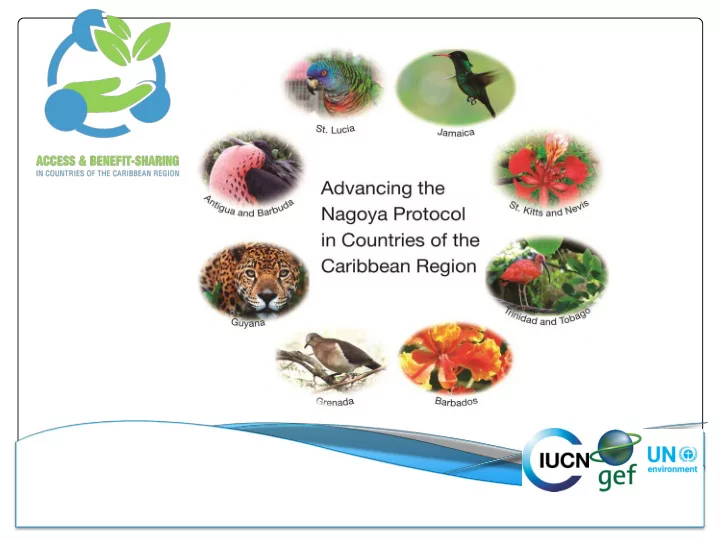 ACCESS & BENEFIT-SHARING
IN COUNTRIES OF THE CARIBBEAN REGION

St. Lucia

Jamaica

Antigua and Barbuda

St. Kitts and Nevis

Advancing the Nagoya Protocol in Countries of the Caribbean Region

Guyana

Trinidad and Tobago

Grenada

Barbados

IUCN

gef

UN environment